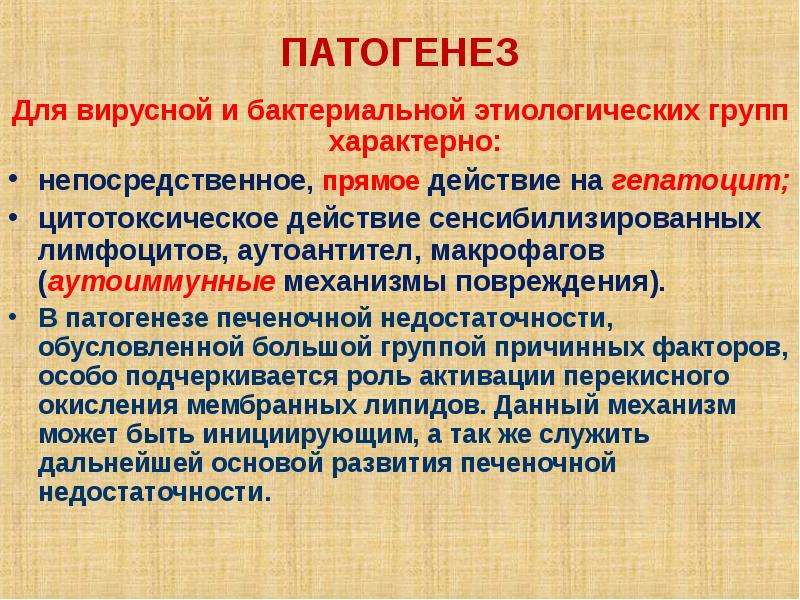 ПАТОГЕНЕЗ

Для вирусной и бактериальной этиологических групп характерно:

• непосредственное, прямое действие на гепатоцит;
• цитотоксическое действие сенсибилизированных лимфоцитов, аутоантител, макрофагов (аутоиммунные механизмы повреждения).
• В патогенезе печеночной недостаточности, обусловленной большой группой причинных факторов, особо подчеркивается роль активации перекисного окисления мембранных липидов. Данный механизм может быть инициирующим, а так же служить дальнейшей основой развития печеночной недостаточности.